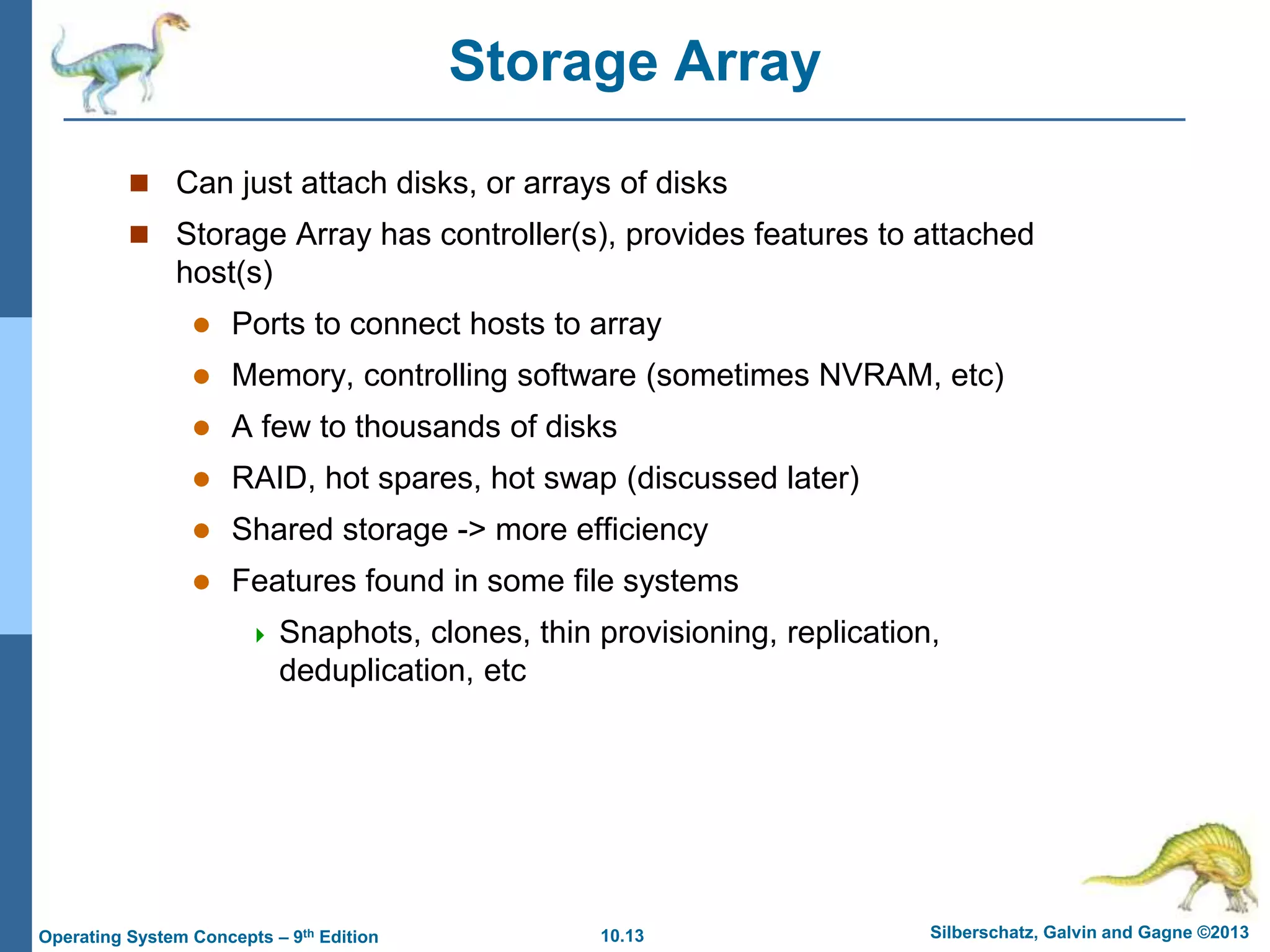 Storage Array

Can just attach disks, or arrays of disks

Storage Array has controller(s), provides features to attached host(s)

Ports to connect hosts to array

Memory, controlling software (sometimes NVRAM, etc)

A few to thousands of disks

RAID, hot spares, hot swap (discussed later)

Shared storage -> more efficiency

Features found in some file systems

Snaphots, clones, thin provisioning, replication, deduplication, etc

Operating System Concepts – 9$^{th}$ Edition 10.13 Silberschatz, Galvin and Gagne ©2013